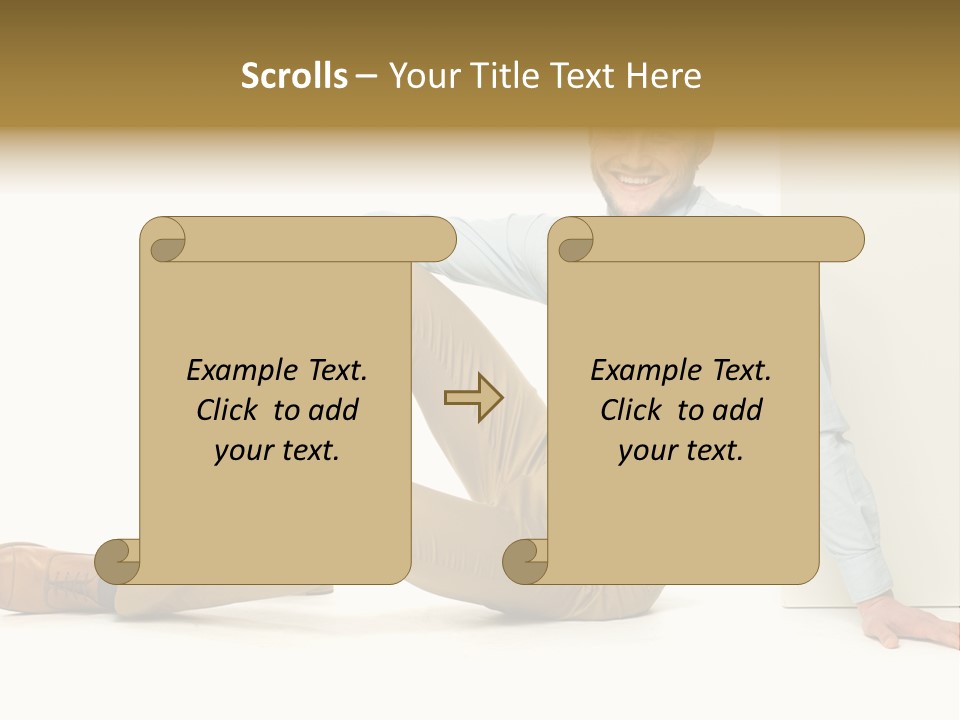 Scrolls – Your Title Text Here

Example Text. Click to add your text.

Example Text. Click to add your text.